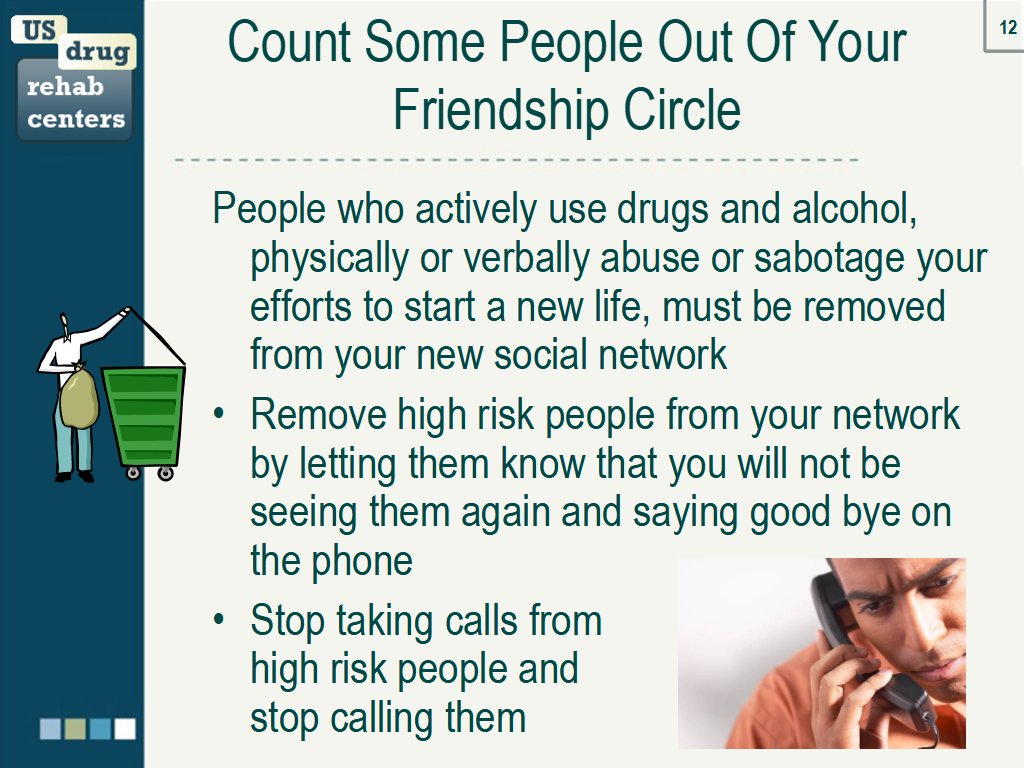 US drug rehab centers

12

Count Some People Out Of Your Friendship Circle

People who actively use drugs and alcohol, physically or verbally abuse or sabotage your efforts to start a new life, must be removed from your new social network

• Remove high risk people from your network by letting them know that you will not be seeing them again and saying good bye on the phone

• Stop taking calls from high risk people and stop calling them